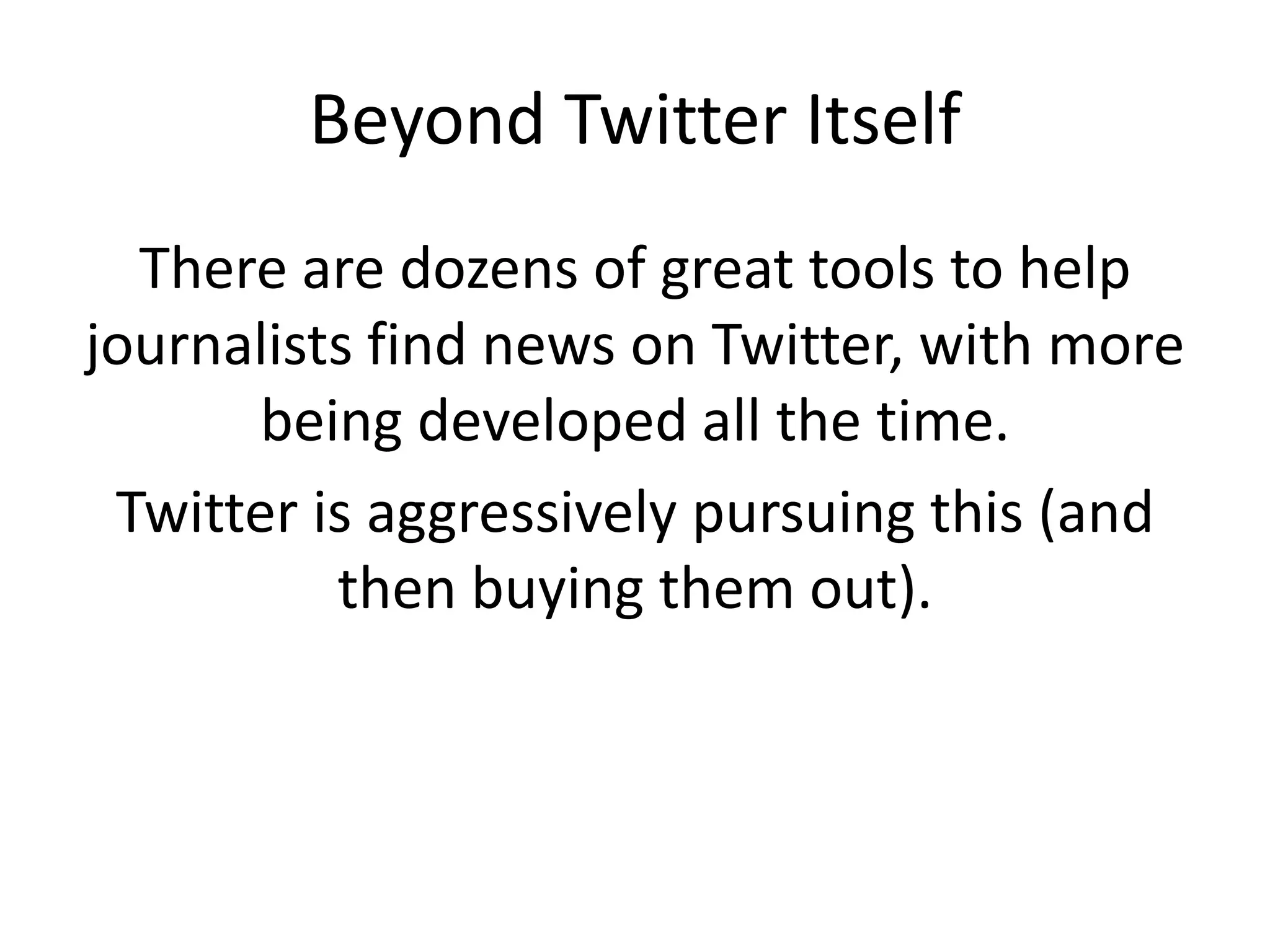 Beyond Twitter Itself

There are dozens of great tools to help journalists find news on Twitter, with more being developed all the time.

Twitter is aggressively pursuing this (and then buying them out).